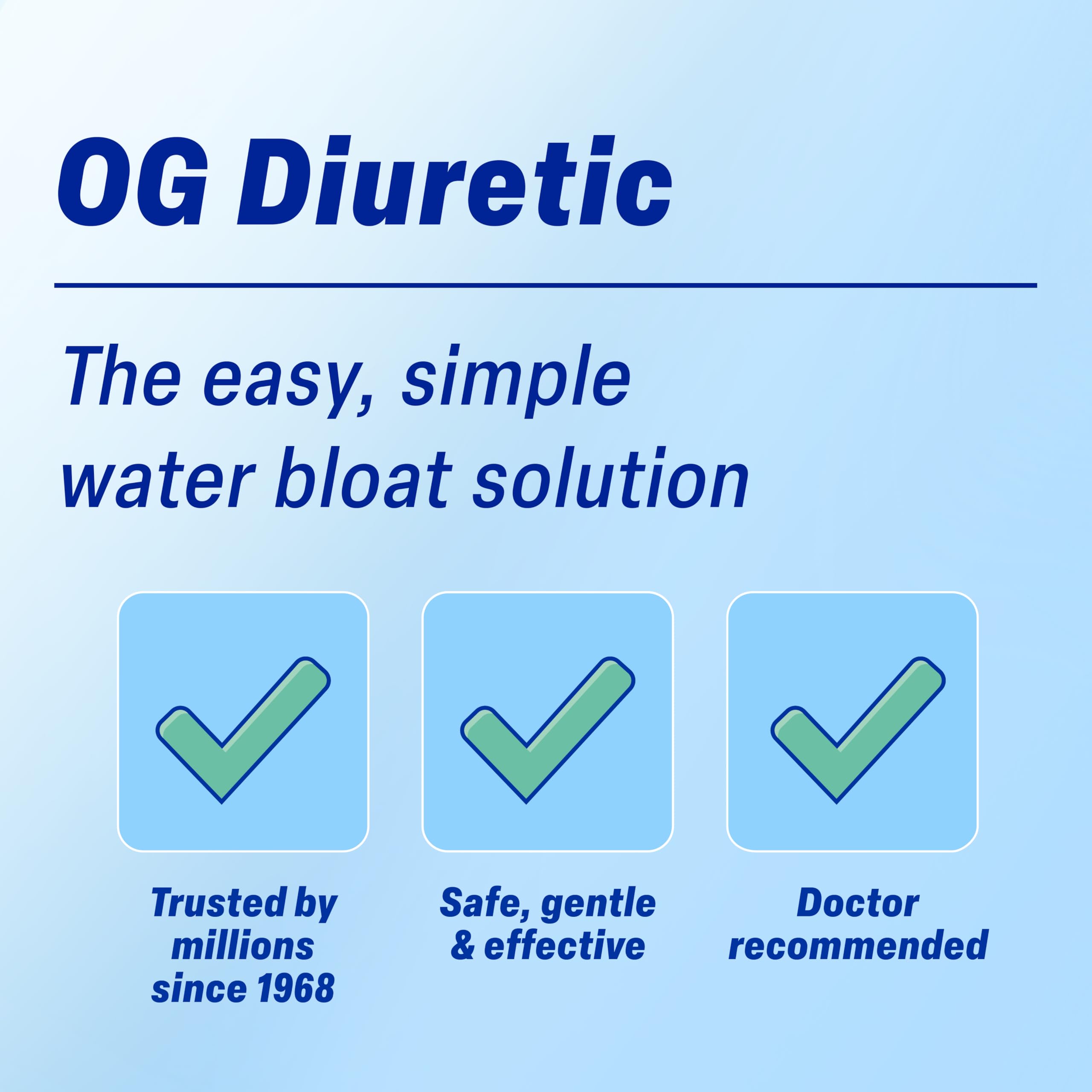 OG Diuretic

The easy, simple water bloat solution

Trusted by millions since 1968

Safe, gentle & effective

Doctor recommended